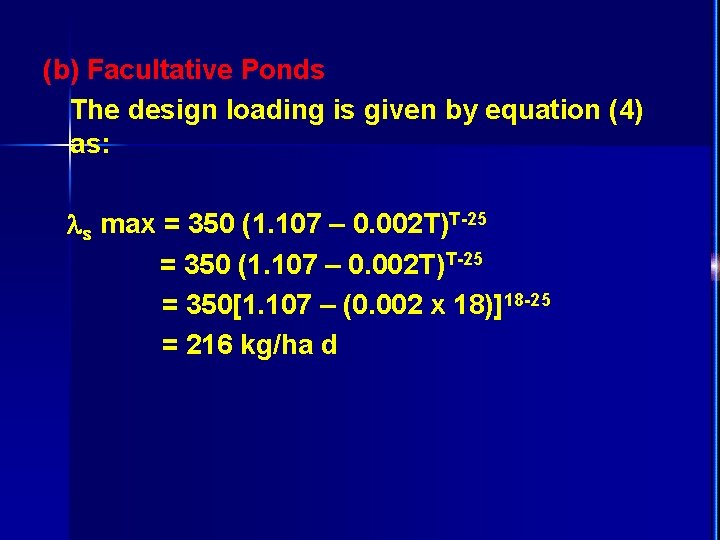 (b) Facultative Ponds

The design loading is given by equation (4) as:

$\lambda_s$ max = 350 (1.107 – 0.002T)$^{T-25}$

= 350 (1.107 – 0.002T)$^{T-25}$

= 350[1.107 – (0.002 x 18)]$^{18-25}$

= 216 kg/ha d